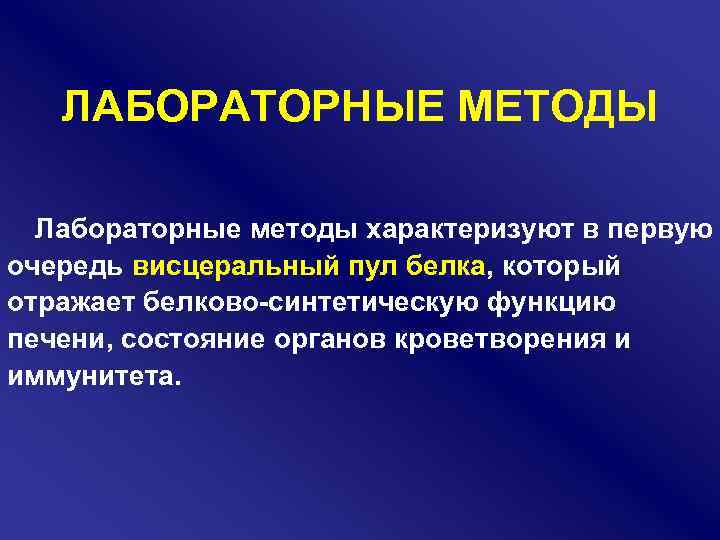 ЛАБОРАТОРНЫЕ МЕТОДЫ

Лабораторные методы характеризуют в первую очередь висцеральный пул белка, который отражает белково-синтетическую функцию печени, состояние органов кроветворения и иммунитета.